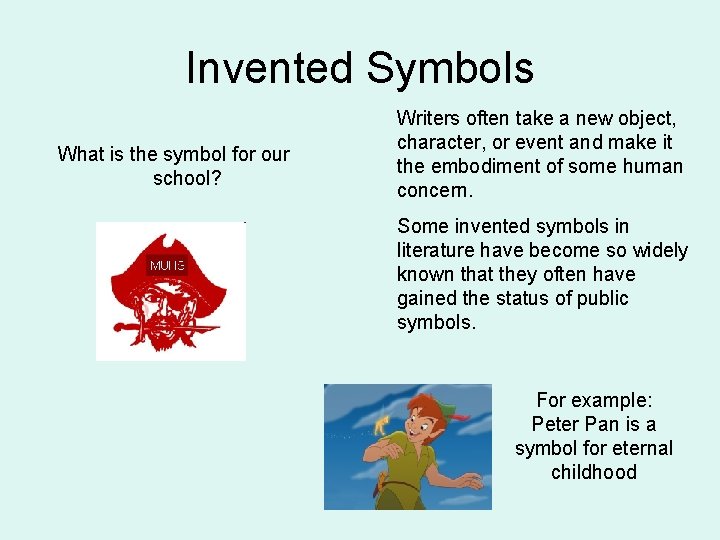 Invented Symbols

What is the symbol for our school?

MUHS

Writers often take a new object, character, or event and make it the embodiment of some human concern.

Some invented symbols in literature have become so widely known that they often have gained the status of public symbols.

For example:
Peter Pan is a symbol for eternal childhood